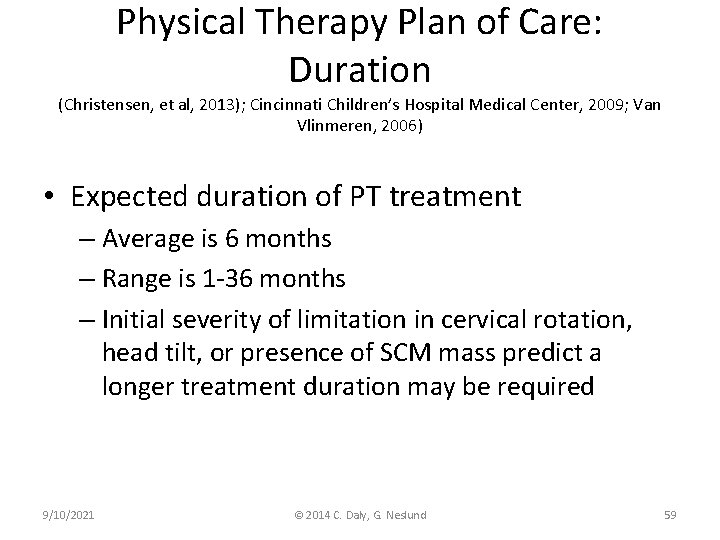 Physical Therapy Plan of Care: Duration
(Christensen, et al, 2013); Cincinnati Children's Hospital Medical Center, 2009; Van Vlinmeren, 2006)

• Expected duration of PT treatment
– Average is 6 months
– Range is 1-36 months
– Initial severity of limitation in cervical rotation, head tilt, or presence of SCM mass predict a longer treatment duration may be required

9/10/2021
© 2014 C. Daly, G. Neslund
59